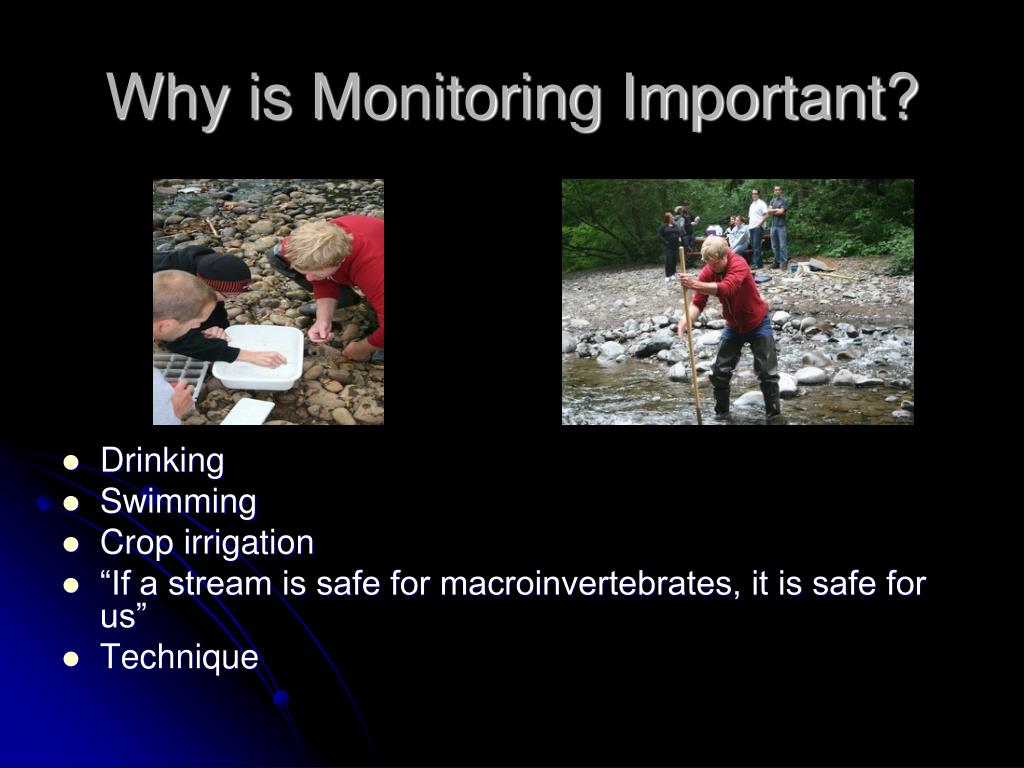 Why is Monitoring Important?

- Drinking
- Swimming
- Crop irrigation
- “If a stream is safe for macroinvertebrates, it is safe for us”
- Technique